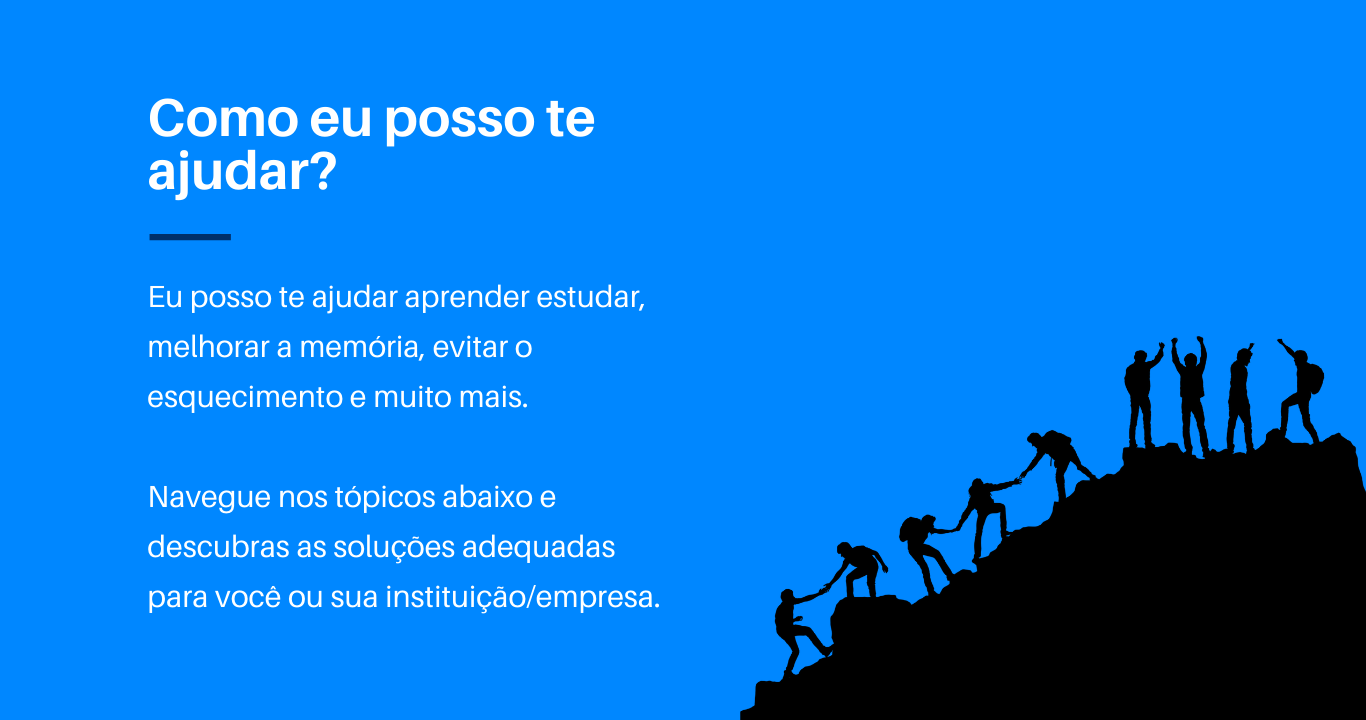 Como eu posso te ajudar?

Eu posso te ajudar aprender estudar, melhorar a memória, evitar o esquecimento e muito mais.

Navegue nos tópicos abaixo e descubras as soluções adequadas para você ou sua instituição/empresa.